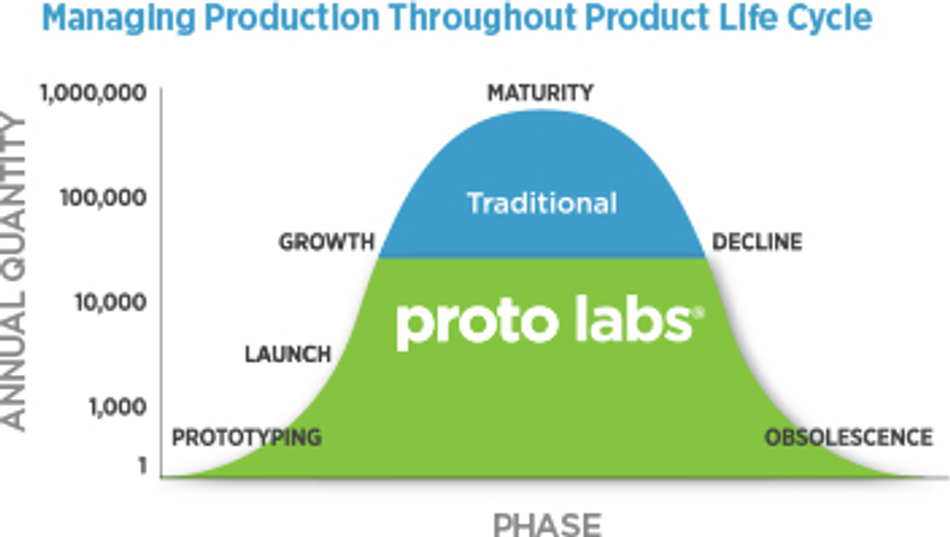 Managing Production Throughout Product Life Cycle

ANNUAL QUANTITY

1,000,000
100,000
10,000
1,000
1

MATURITY
Traditional
GROWTH
DECLINE
proto labs®
LAUNCH
PROTOTYPING
OBSOLESCENCE

PHASE